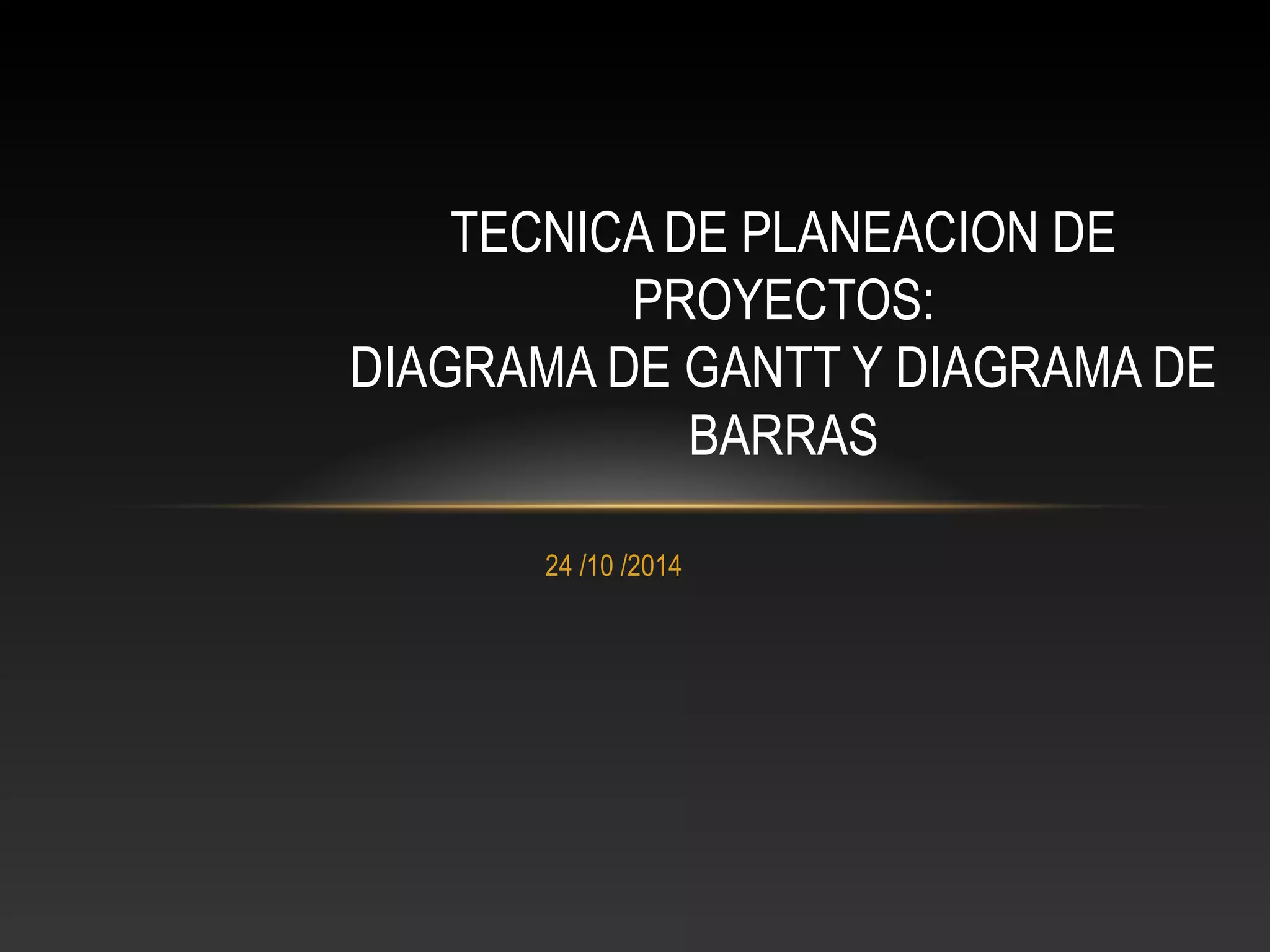 TECNICA DE PLANEACION DE PROYECTOS:
DIAGRAMA DE GANTT Y DIAGRAMA DE BARRAS

24 /10 /2014